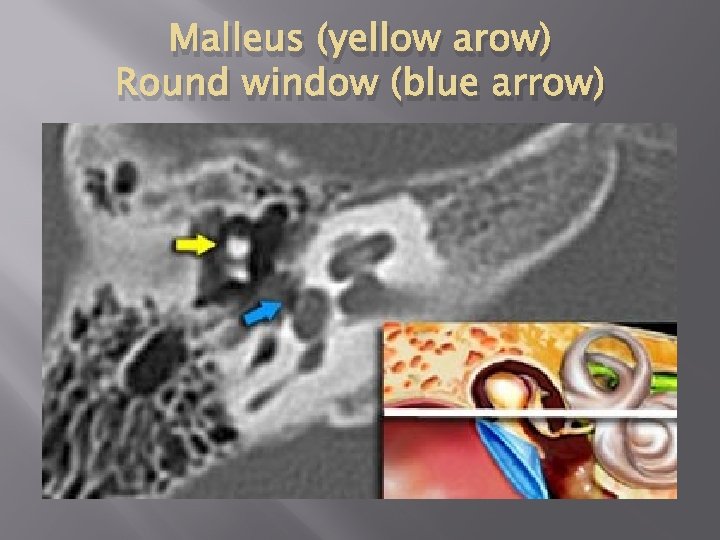 Malleus (yellow arow)
Round window (blue arrow)